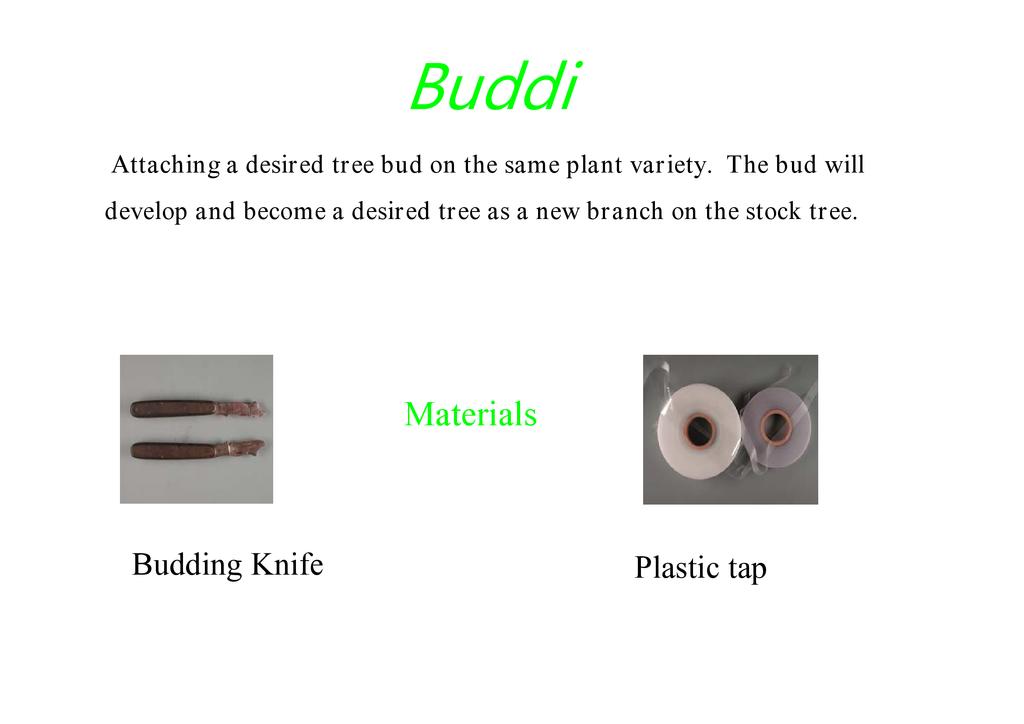 Buddi

Attaching a desired tree bud on the same plant variety. The bud will develop and become a desired tree as a new branch on the stock tree.

Materials

Budding Knife

Plastic tap